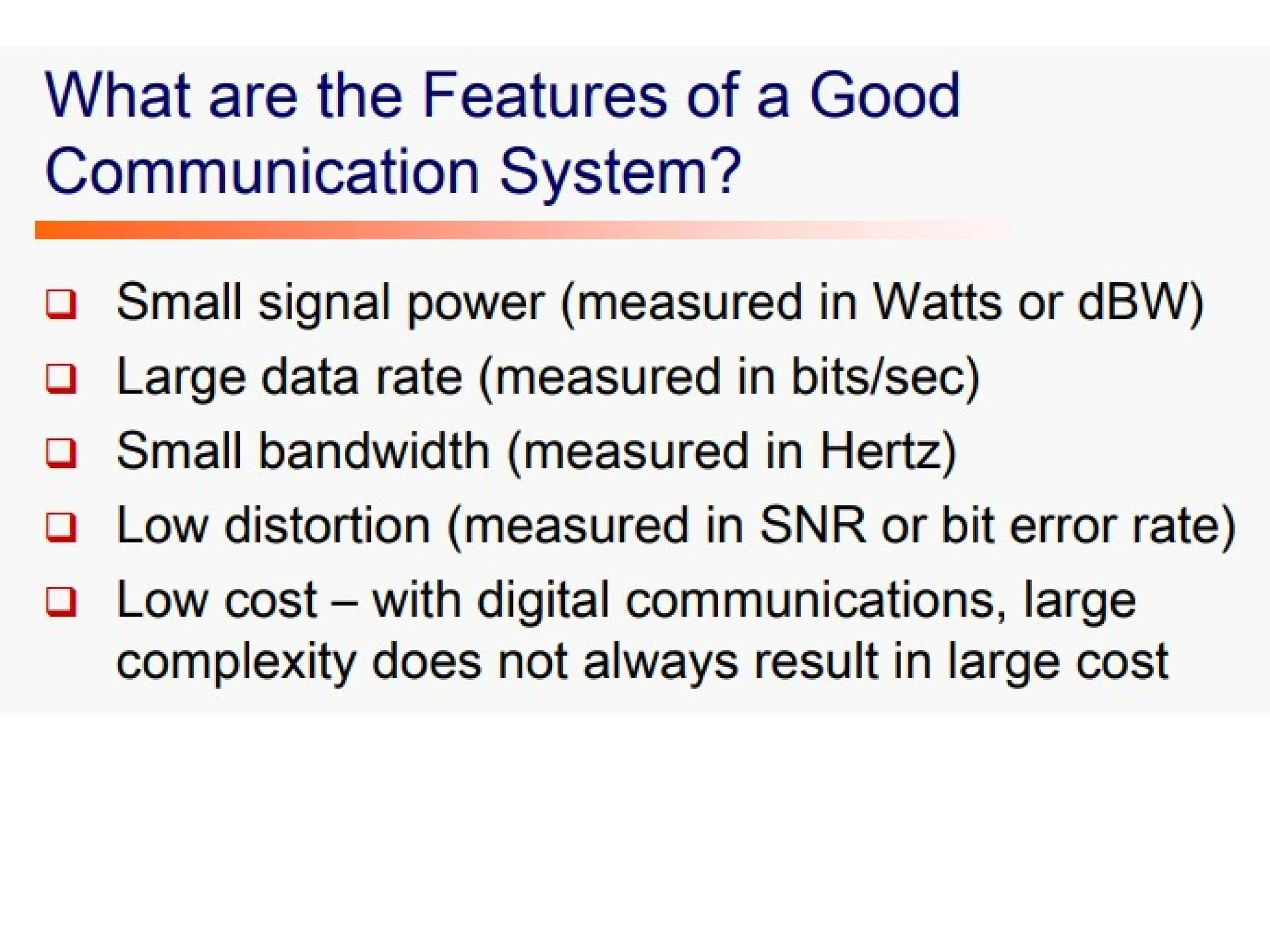 What are the Features of a Good Communication System?

❑ Small signal power (measured in Watts or dBW)
❑ Large data rate (measured in bits/sec)
❑ Small bandwidth (measured in Hertz)
❑ Low distortion (measured in SNR or bit error rate)
❑ Low cost – with digital communications, large complexity does not always result in large cost